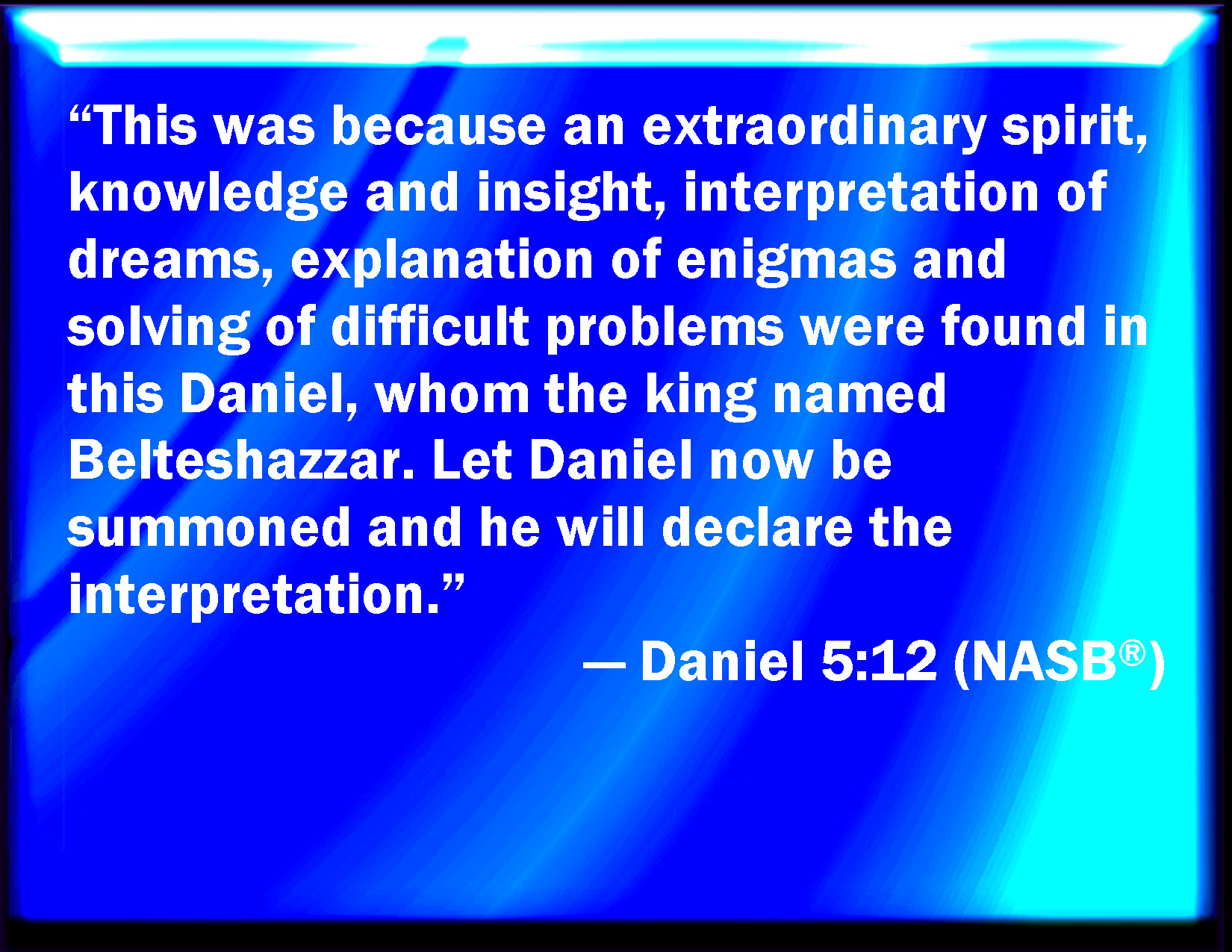 “This was because an extraordinary spirit, knowledge and insight, interpretation of dreams, explanation of enigmas and solving of difficult problems were found in this Daniel, whom the king named Belteshazzar. Let Daniel now be summoned and he will declare the interpretation.”

— Daniel 5:12 (NASB®)